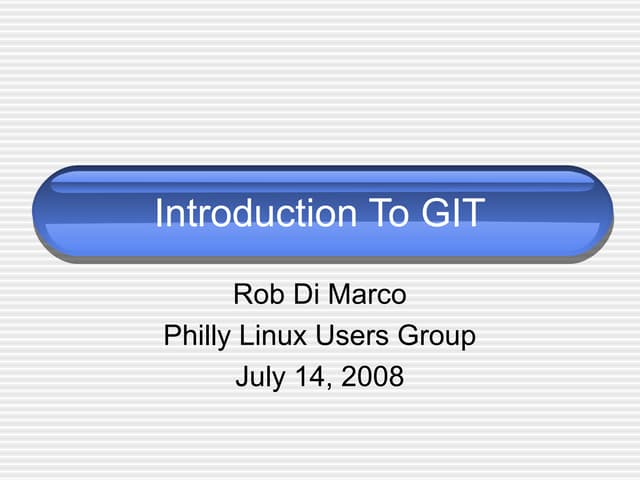 Introduction To GIT

Rob Di Marco
Philly Linux Users Group
July 14, 2008